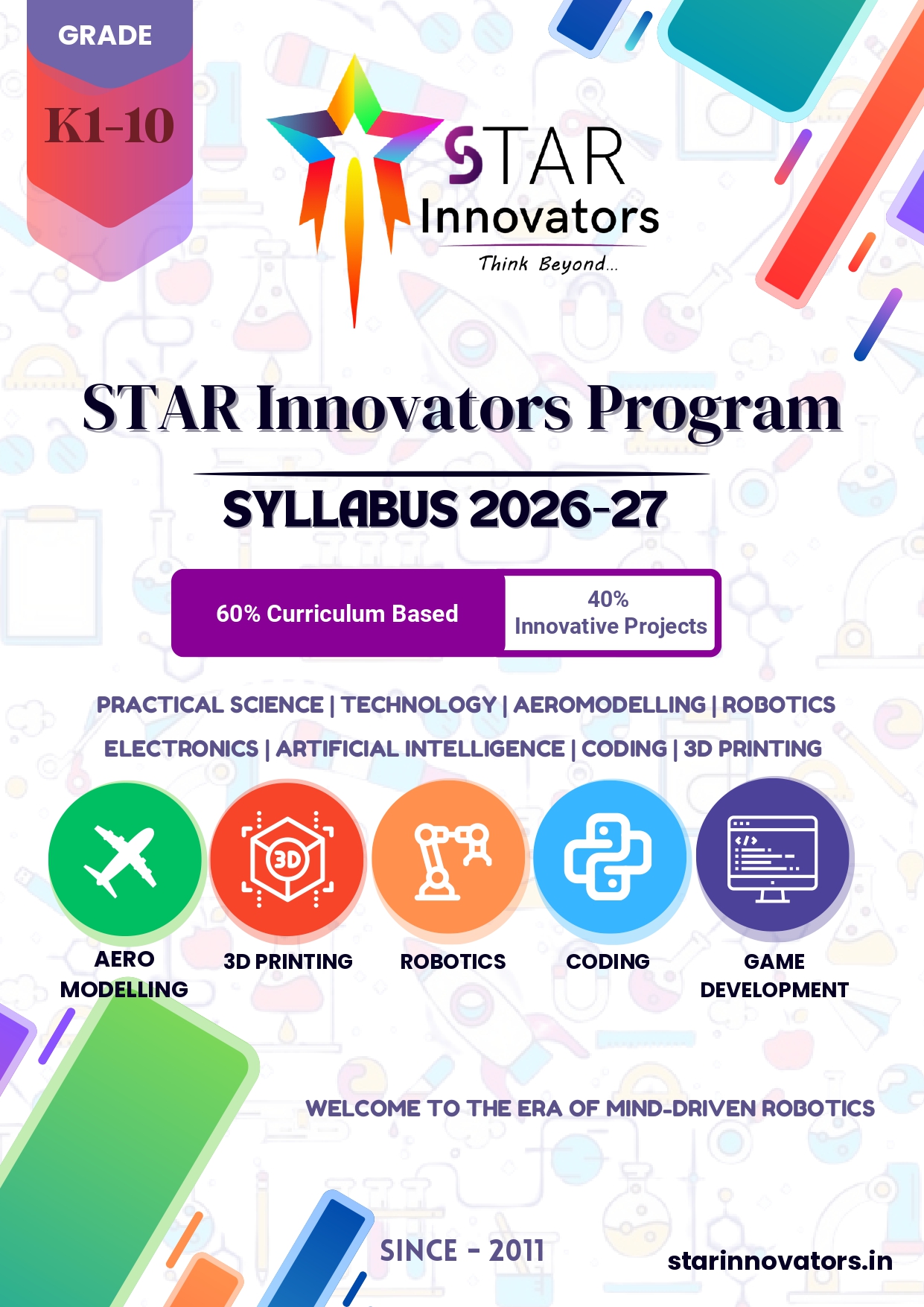 GRADE

K1-10

STAR
Innovators
Think Beyond...

STAR Innovators Program

SYLLABUS 2026-27

60% Curriculum Based

40%
Innovative Projects

PRACTICAL SCIENCE | TECHNOLOGY | AEROMODELLING | ROBOTICS
ELECTRONICS | ARTIFICIAL INTELLIGENCE | CODING | 3D PRINTING

3D

AERO MODELLING

3D PRINTING

ROBOTICS

CODING

GAME DEVELOPMENT

WELCOME TO THE ERA OF MIND-DRIVEN ROBOTICS

SINCE - 2011

starinnovators.in